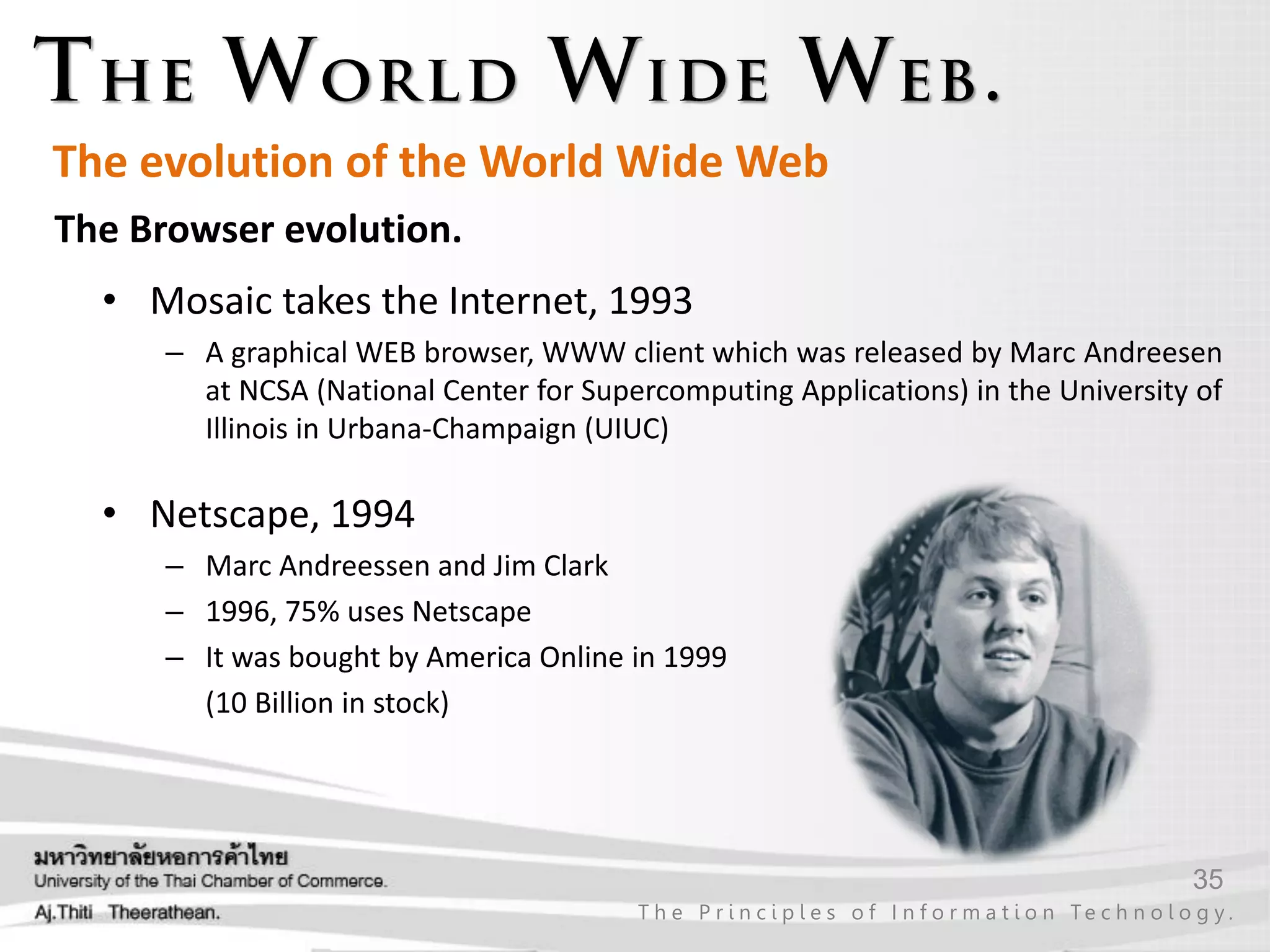 THE WORLD WIDE WEB.

The evolution of the World Wide Web

The Browser evolution.

• Mosaic takes the Internet, 1993

– A graphical WEB browser, WWW client which was released by Marc Andreesen at NCSA (National Center for Supercomputing Applications) in the University of Illinois in Urbana-Champaign (UIUC)

• Netscape, 1994

– Marc Andreessen and Jim Clark

– 1996, 75% uses Netscape

– It was bought by America Online in 1999 (10 Billion in stock)

มหาวิทยาลัยหอการค้าไทย
University of the Thai Chamber of Commerce.
Aj.Thiti Theerathean.

35

The Principles of Information Technology.